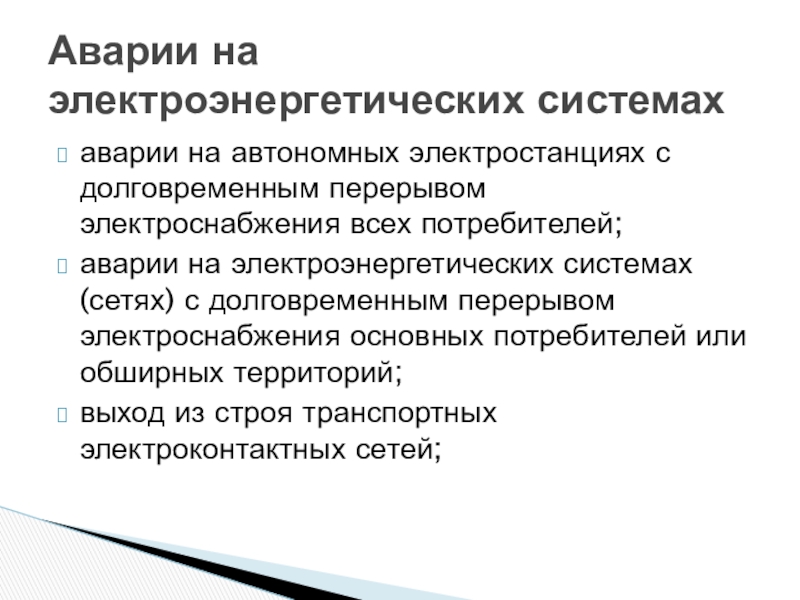 Аварии на электроэнергетических системах

аварии на автономных электростанциях с долговременным перерывом электроснабжения всех потребителей;

аварии на электроэнергетических системах (сетях) с долговременным перерывом электроснабжения основных потребителей или обширных территорий;

выход из строя транспортных электроконтактных сетей;